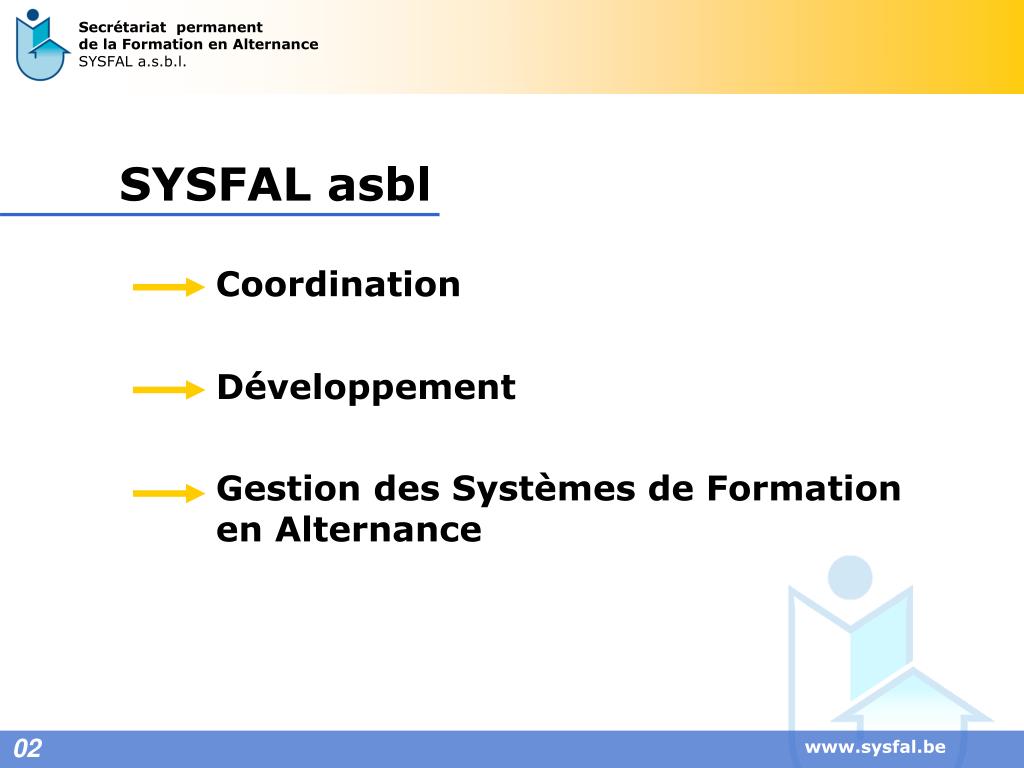 Secrétariat permanent
de la Formation en Alternance
SYSFAL a.s.b.l.

SYSFAL asbl

Coordination

Développement

Gestion des Systèmes de Formation en Alternance

02

www.sysfal.be